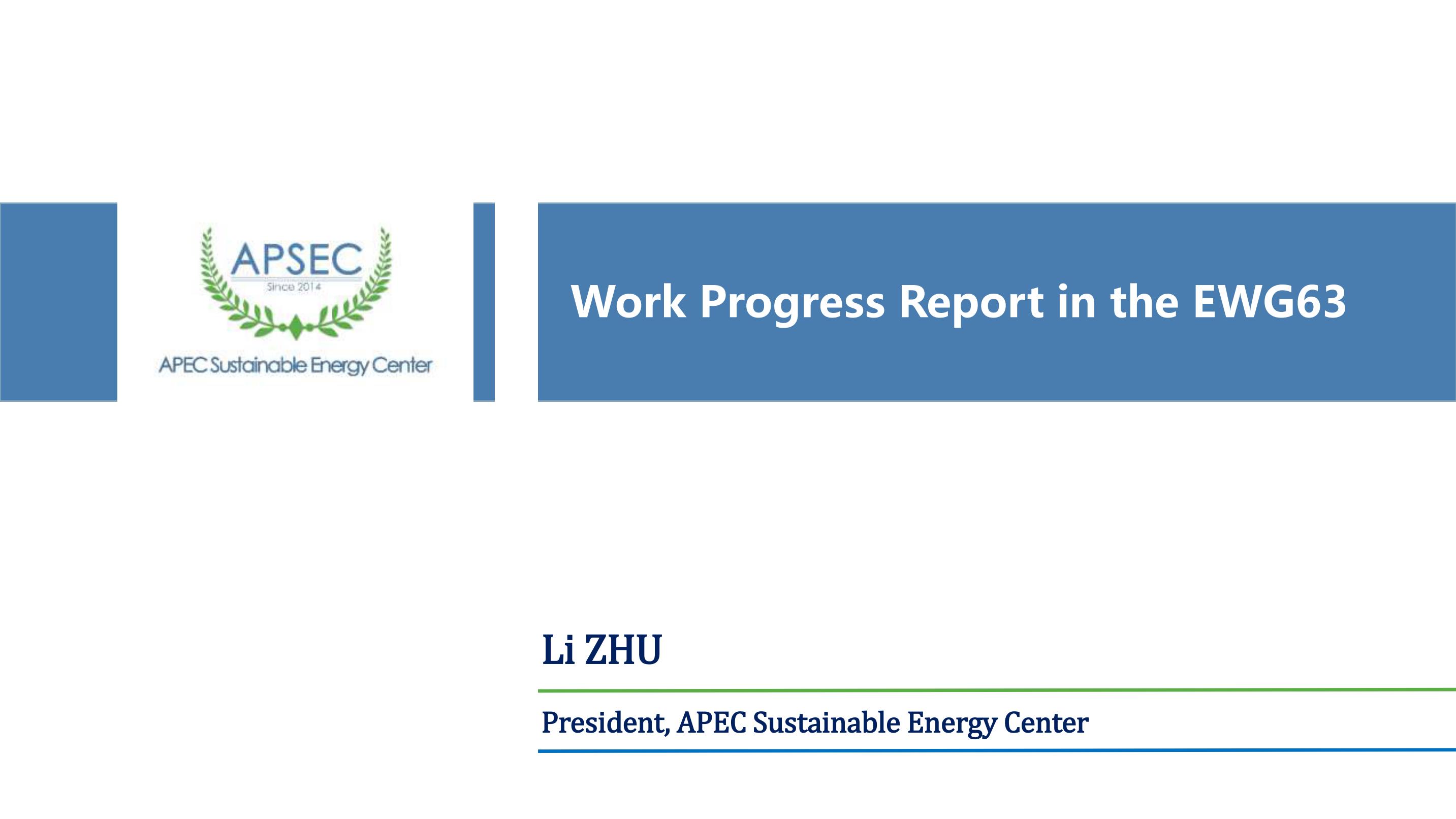 APSEC
Since 2014
APEC Sustainable Energy Center

Work Progress Report in the EWG63

Li ZHU

President, APEC Sustainable Energy Center